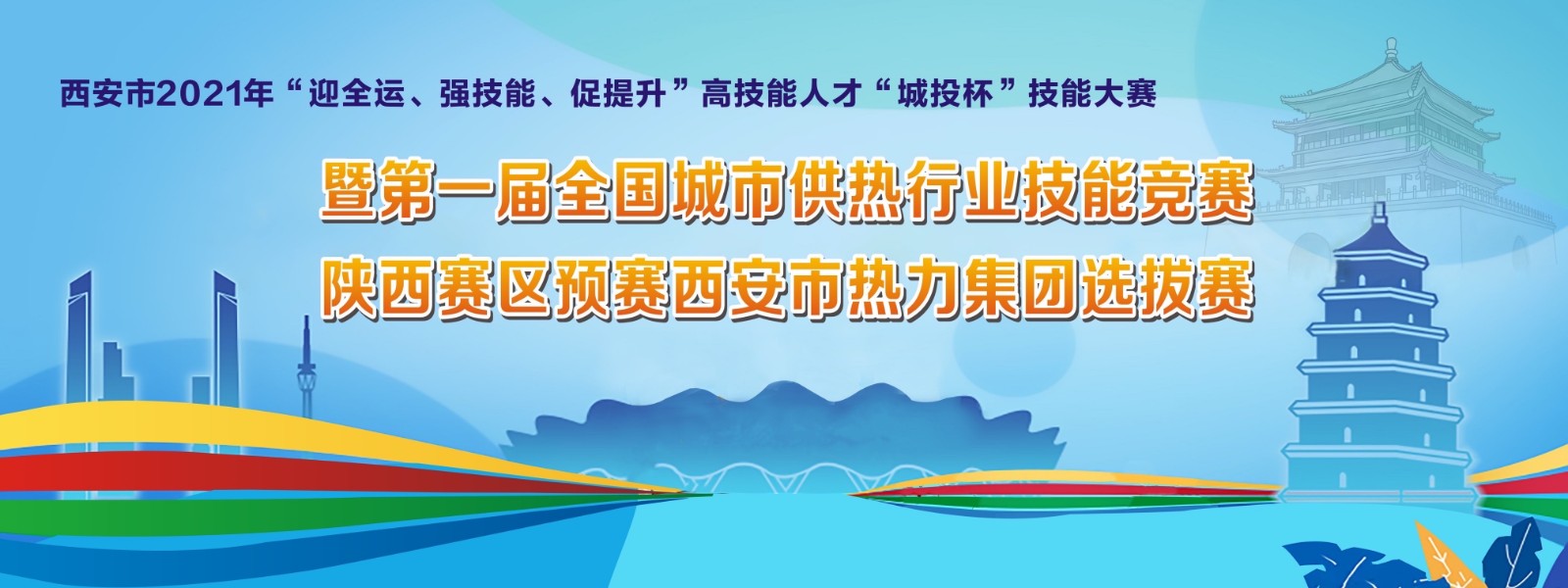 西安市2021年“迎全运、强技能、促提升”高技能人才“城投杯”技能大赛

暨第一届全国城市供热行业技能竞赛
陕西赛区预赛西安市热力集团选拔赛